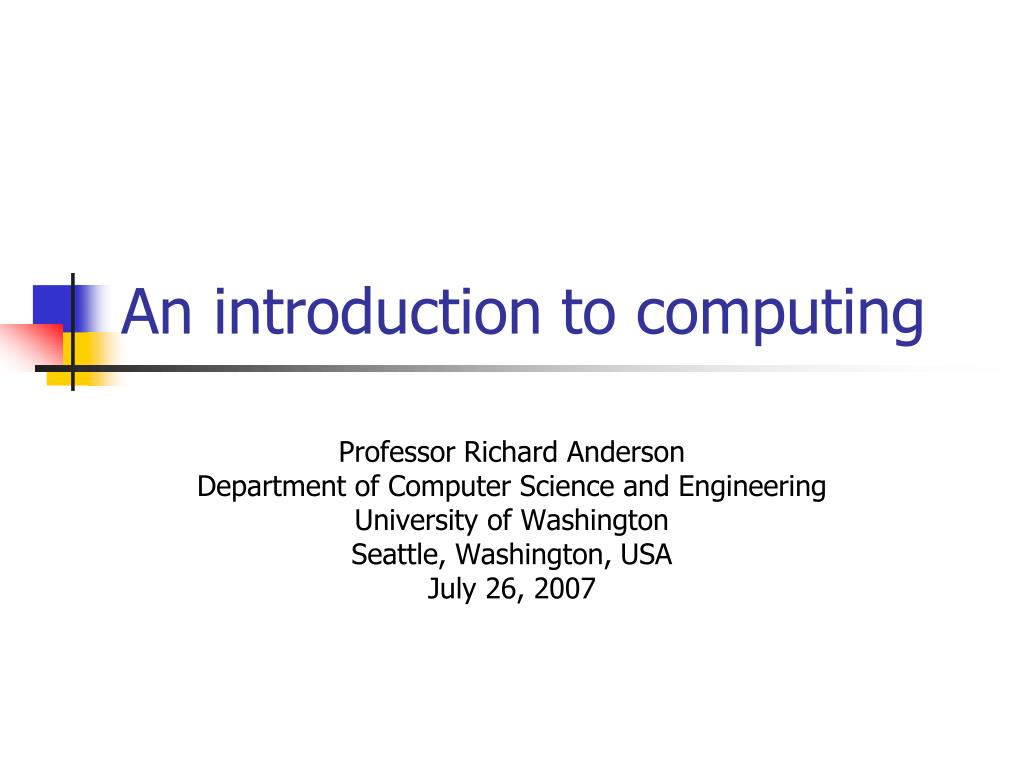 An introduction to computing

Professor Richard Anderson
Department of Computer Science and Engineering
University of Washington
Seattle, Washington, USA
July 26, 2007